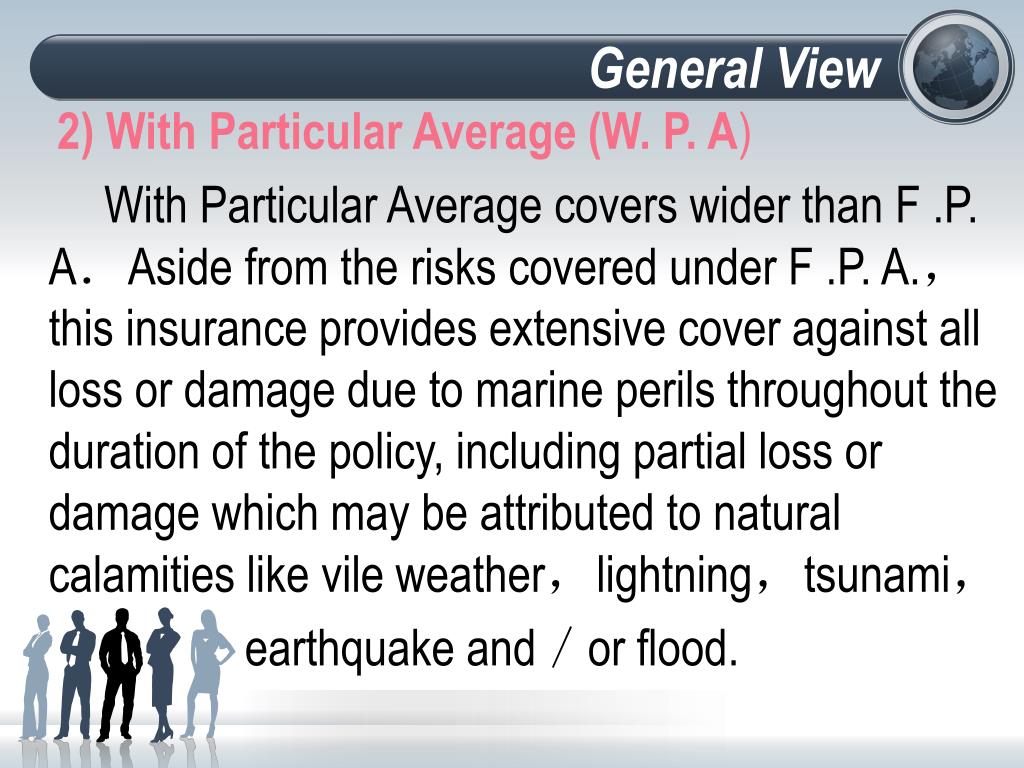 General View

2) With Particular Average (W. P. A)

With Particular Average covers wider than F .P. A． Aside from the risks covered under F .P. A.， this insurance provides extensive cover against all loss or damage due to marine perils throughout the duration of the policy, including partial loss or damage which may be attributed to natural calamities like vile weather， lightning， tsunami， earthquake and ／ or flood.